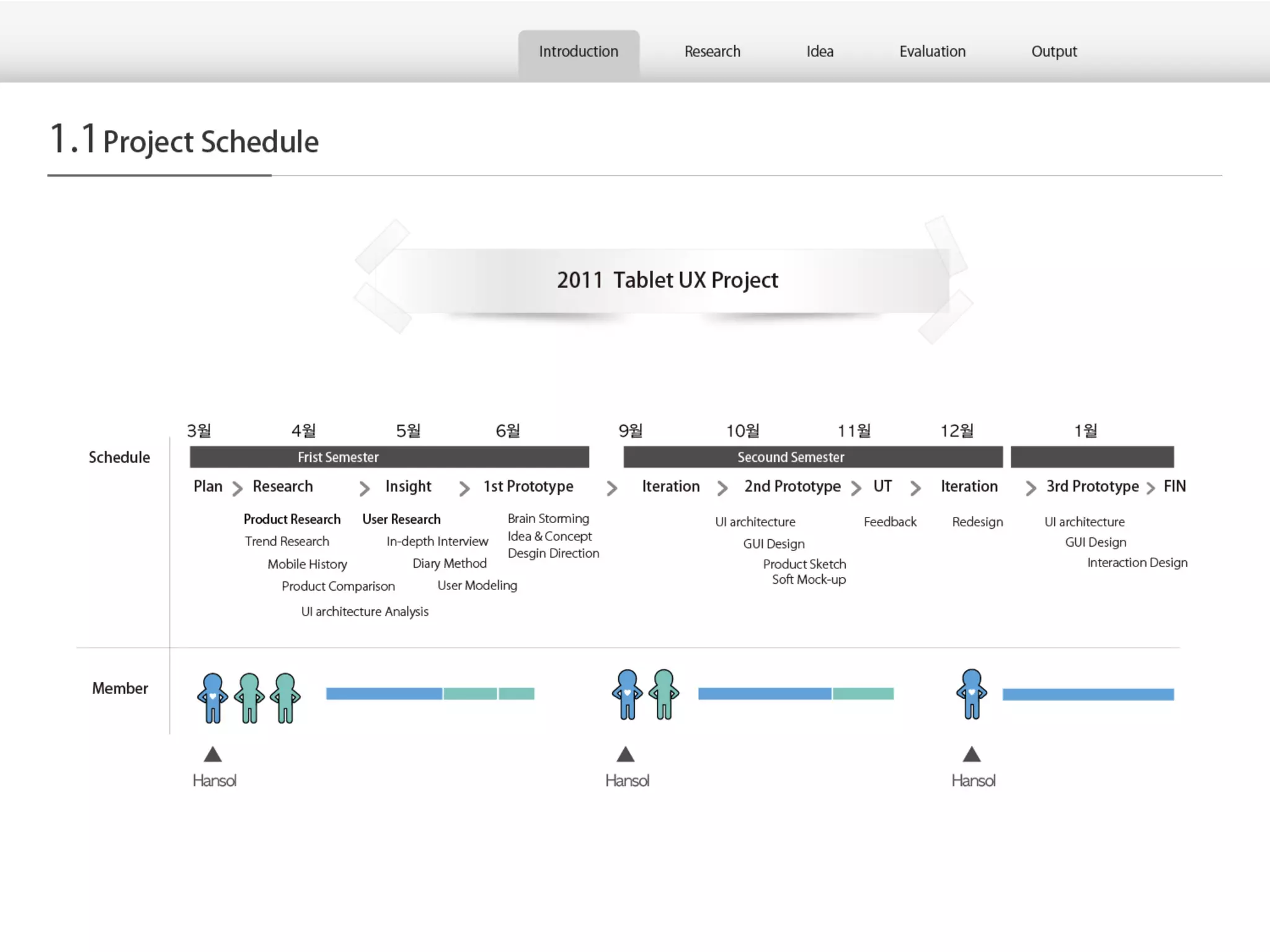 Introduction Research Idea Evaluation Output

1.1 Project Schedule

2011 Tablet UX Project

Schedule

3월 4월 5월 6월 9월 10월 11월 12월 1월

Frist Semester

Secound Semester

Plan > Research > Insight > 1st Prototype > Iteration > 2nd Prototype > UT > Iteration > 3rd Prototype > FIN

Product Research
Trend Research
Mobile History
Product Comparison
UI architecture Analysis

User Research
In-depth Interview
Diary Method
User Modeling

Brain Storming
Idea & Concept
Desgin Direction

UI architecture
GUI Design
Product Sketch
Soft Mock-up

Feedback

Redesign

UI architecture
GUI Design
Interaction Design

Member

Hansol

Hansol

Hansol